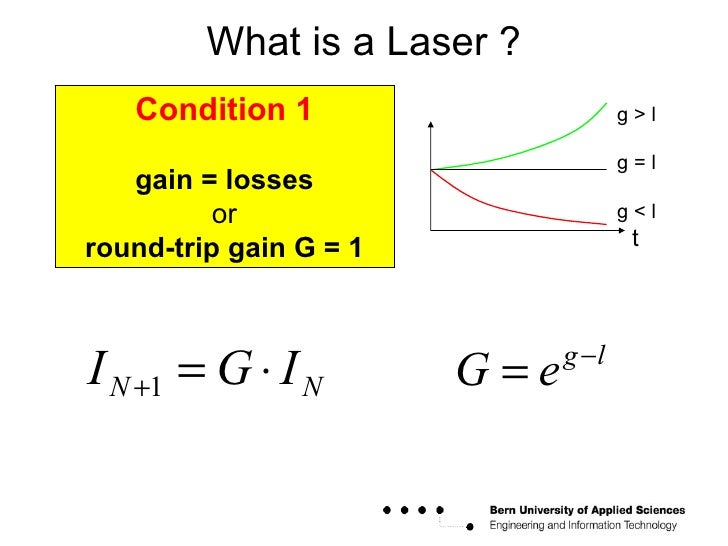 What is a Laser ?

Condition 1

gain = losses
or
round-trip gain G = 1

g > l

g = l

g < l

t

$I_{N+1} = G \cdot I_N$

$G = e^{g-l}$

Bern University of Applied Sciences
Engineering and Information Technology